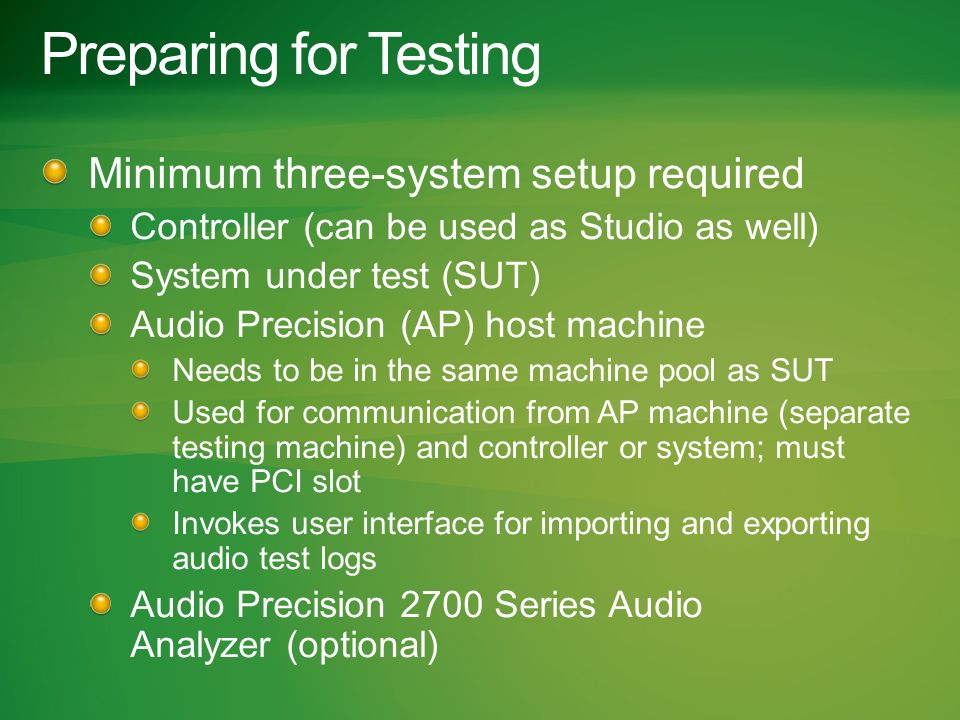 Preparing for Testing

Minimum three-system setup required

Controller (can be used as Studio as well)

System under test (SUT)

Audio Precision (AP) host machine

Needs to be in the same machine pool as SUT

Used for communication from AP machine (separate testing machine) and controller or system; must have PCI slot

Invokes user interface for importing and exporting audio test logs

Audio Precision 2700 Series Audio Analyzer (optional)